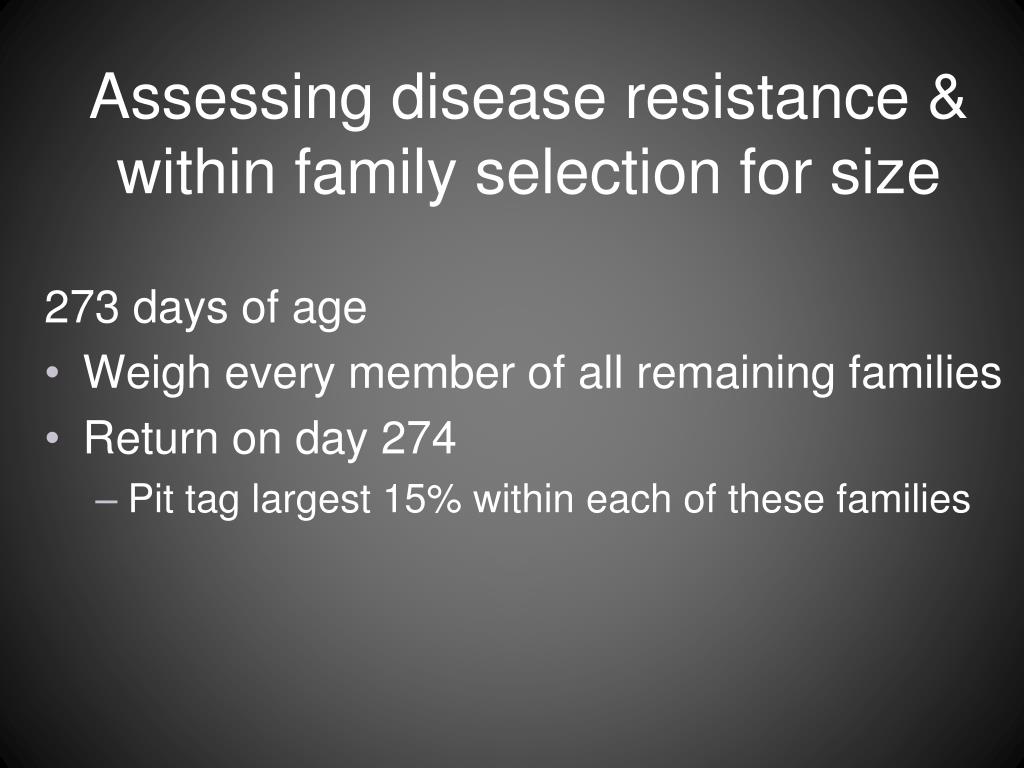 Assessing disease resistance & within family selection for size

273 days of age
• Weigh every member of all remaining families
• Return on day 274
– Pit tag largest 15% within each of these families